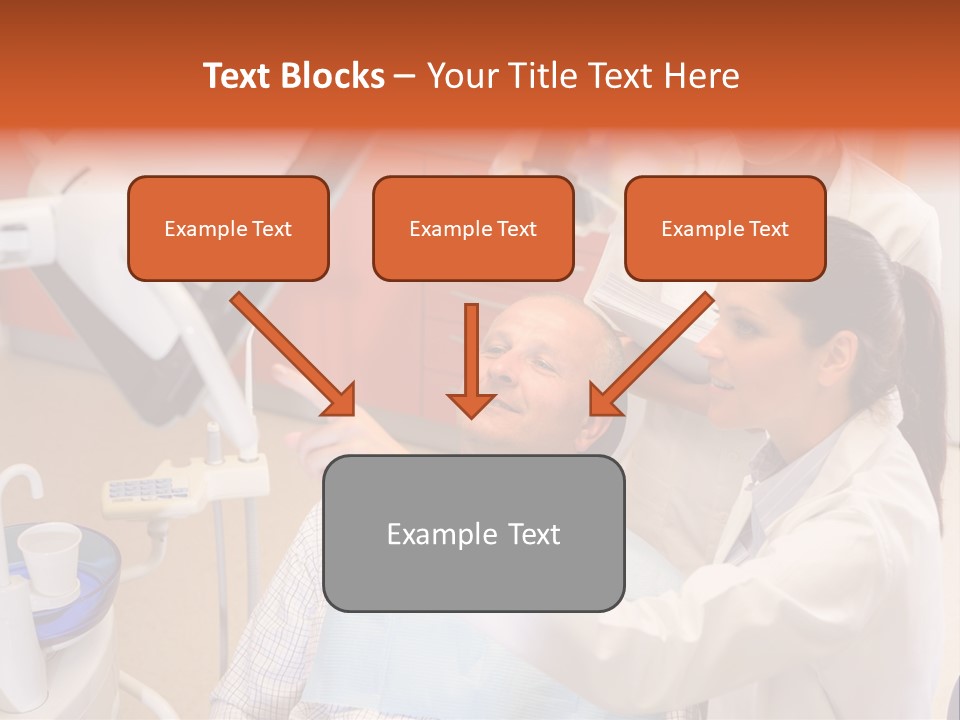 Text Blocks – Your Title Text Here

Example Text

Example Text

Example Text

Example Text